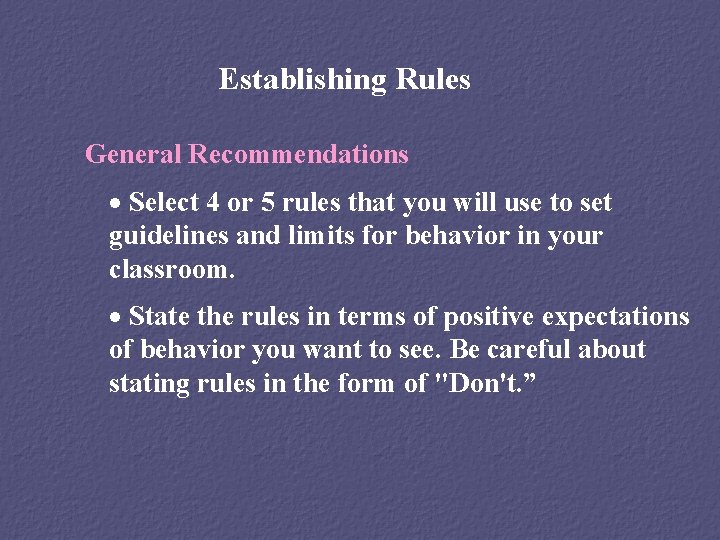 Establishing Rules

General Recommendations

• Select 4 or 5 rules that you will use to set guidelines and limits for behavior in your classroom.

• State the rules in terms of positive expectations of behavior you want to see. Be careful about stating rules in the form of "Don't.”